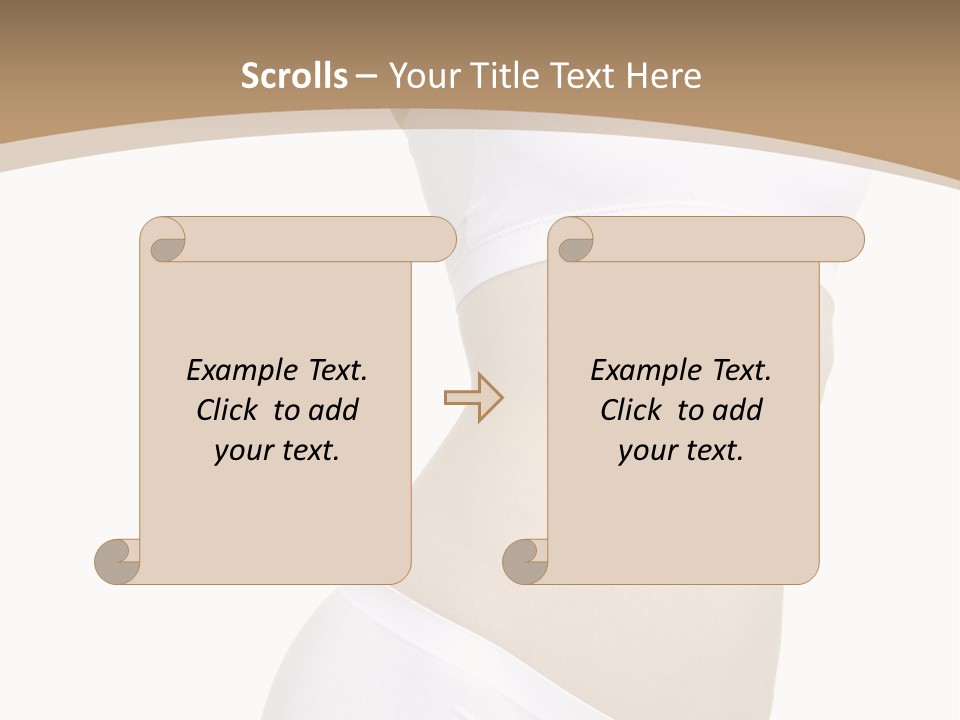 Scrolls – Your Title Text Here

Example Text. Click to add your text.

Example Text. Click to add your text.